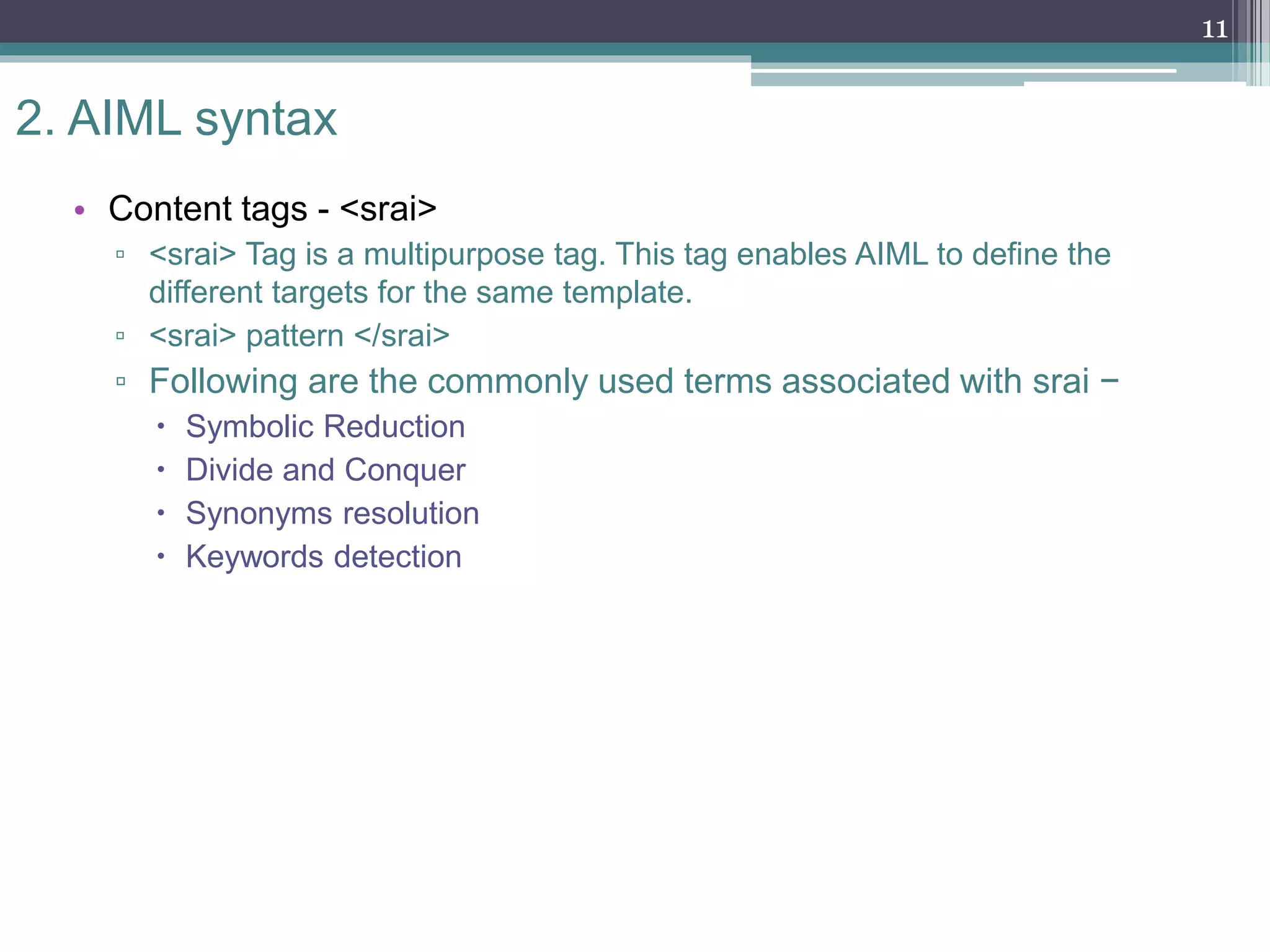 11

2. AIML syntax

• Content tags - <srai>
▫ <srai> Tag is a multipurpose tag. This tag enables AIML to define the different targets for the same template.
▫ <srai> pattern </srai>
▫ Following are the commonly used terms associated with srai −
• Symbolic Reduction
• Divide and Conquer
• Synonyms resolution
• Keywords detection